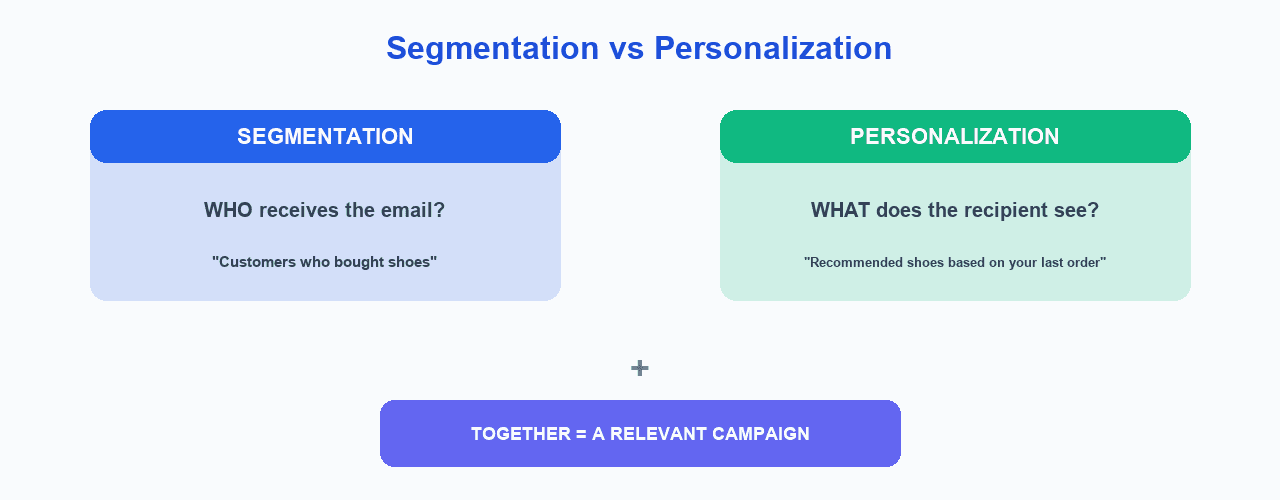 Segmentation vs Personalization

SEGMENTATION

WHO receives the email?

"Customers who bought shoes"

PERSONALIZATION

WHAT does the recipient see?

"Recommended shoes based on your last order"

+

TOGETHER = A RELEVANT CAMPAIGN